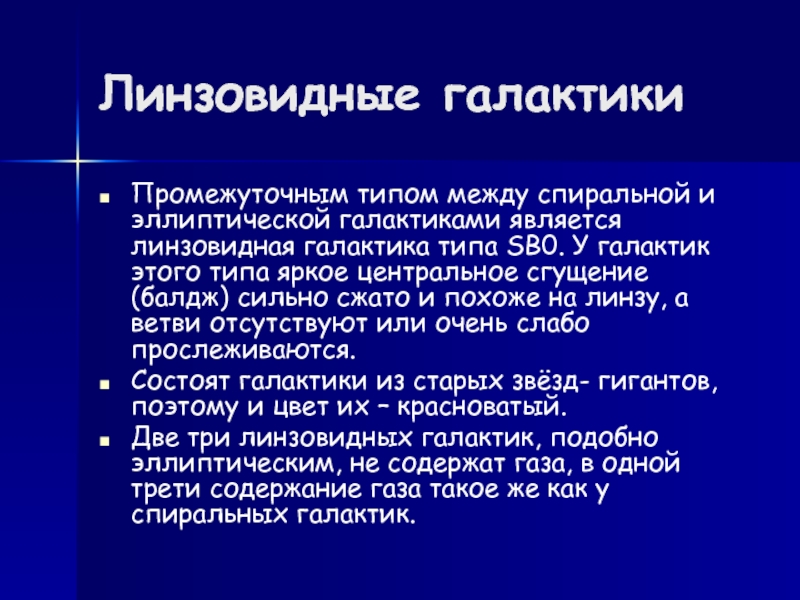 Линзовидные галактики

Промежуточным типом между спиральной и эллиптической галактиками является линзовидная галактика типа SB0. У галактик этого типа яркое центральное сгущение (балдж) сильно сжато и похоже на линзу, а ветви отсутствуют или очень слабо прослеживаются.

Состоят галактики из старых звёзд- гигантов, поэтому и цвет их – красноватый.

Две три линзовидных галактик, подобно эллиптическим, не содержат газа, в одной трети содержание газа такое же как у спиральных галактик.